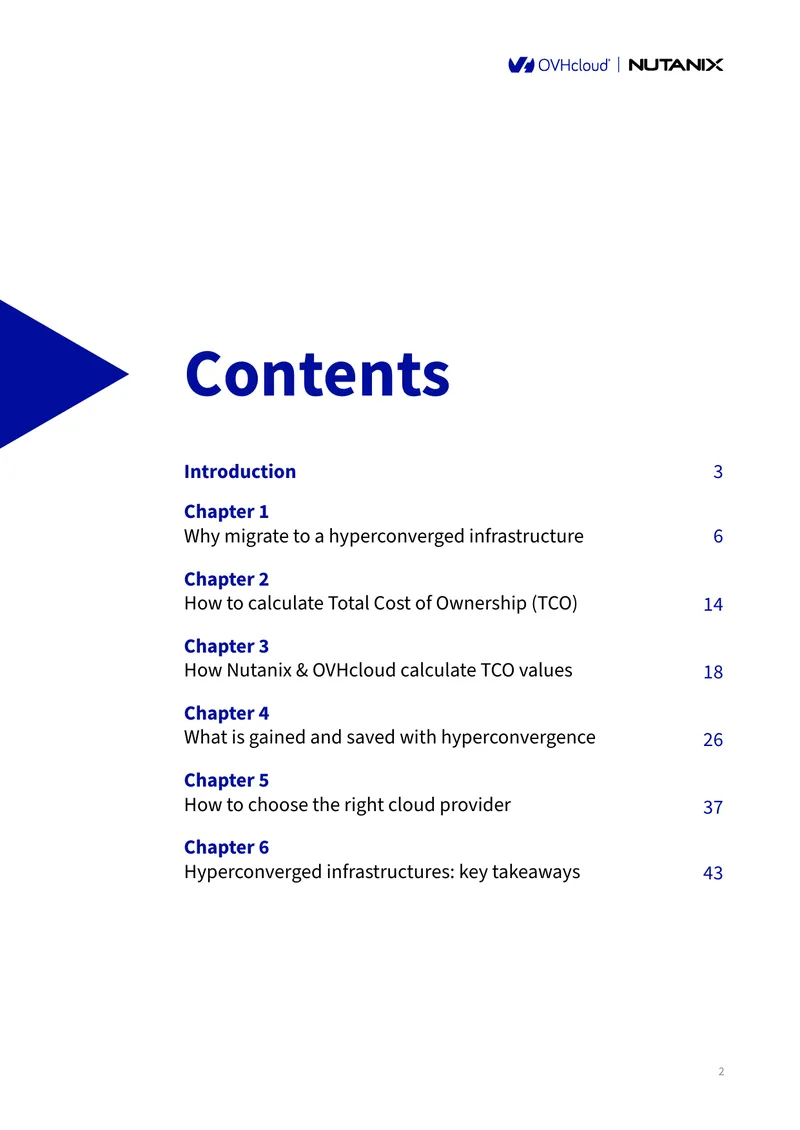 OVHcloud | NUTANIX

Contents

Introduction 3

Chapter 1
Why migrate to a hyperconverged infrastructure 6

Chapter 2
How to calculate Total Cost of Ownership (TCO) 14

Chapter 3
How Nutanix & OVHcloud calculate TCO values 18

Chapter 4
What is gained and saved with hyperconvergence 26

Chapter 5
How to choose the right cloud provider 37

Chapter 6
Hyperconverged infrastructures: key takeaways 43

2